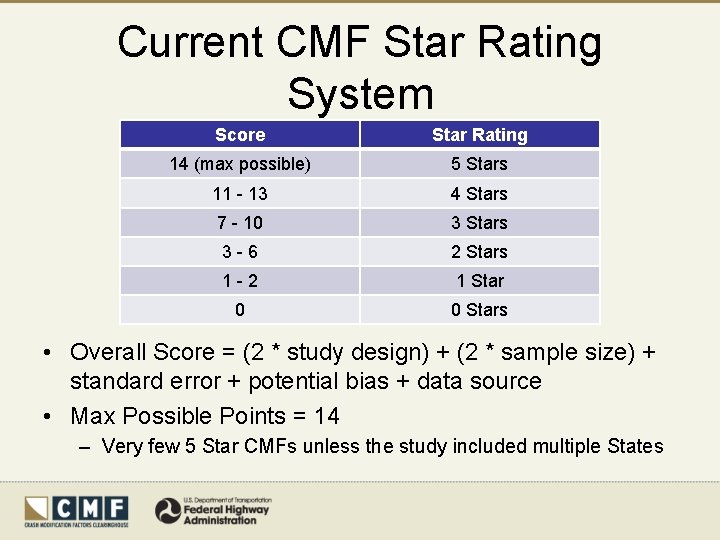 Current CMF Star Rating System

| Score | Star Rating |
|---|---|
| 14 (max possible) | 5 Stars |
| 11 - 13 | 4 Stars |
| 7 - 10 | 3 Stars |
| 3 - 6 | 2 Stars |
| 1 - 2 | 1 Star |
| 0 | 0 Stars |

• Overall Score = (2 * study design) + (2 * sample size) + standard error + potential bias + data source

• Max Possible Points = 14

– Very few 5 Star CMFs unless the study included multiple States

CMF
CRASH MODIFICATION FACTORS CLEARINGHOUSE

U.S. Department of Transportation
Federal Highway Administration